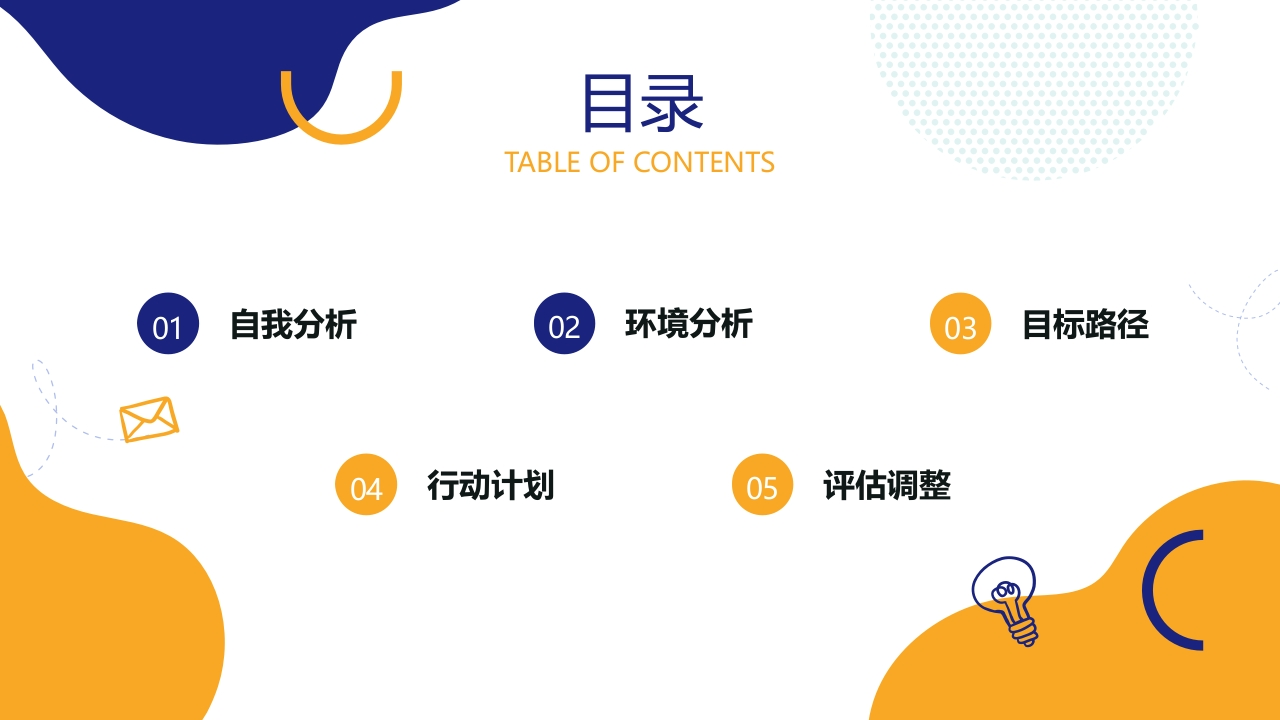 目录
TABLE OF CONTENTS

01 自我分析

02 环境分析

03 目标路径

04 行动计划

05 评估调整